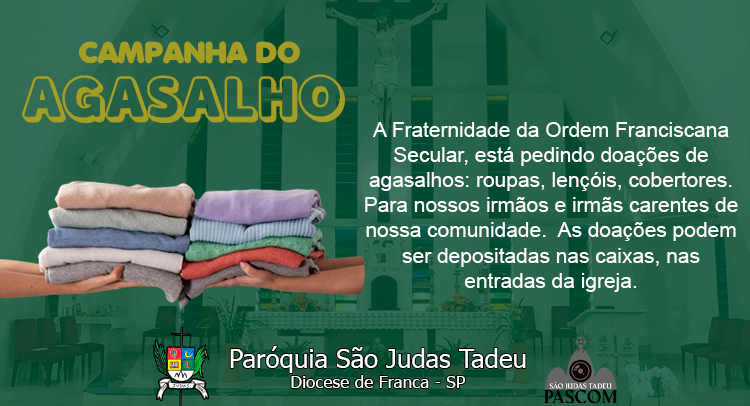 CAMPANHA DO
AGASALHO

A Fraternidade da Ordem Franciscana Secular, está pedindo doações de agasalhos: roupas, lençóis, cobertores. Para nossos irmãos e irmãs carentes de nossa comunidade. As doações podem ser depositadas nas caixas, nas entradas da igreja.

Paróquia São Judas Tadeu
Diocese de Franca - SP

SÃO JUDAS TADEU
PASCOM